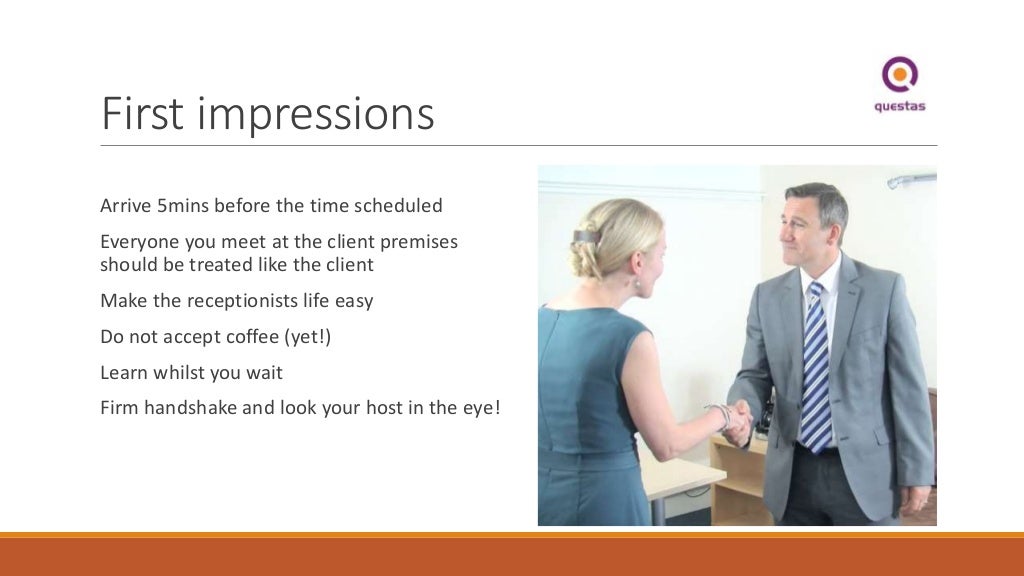 First impressions

questas

Arrive 5mins before the time scheduled

Everyone you meet at the client premises should be treated like the client

Make the receptionists life easy

Do not accept coffee (yet!)

Learn whilst you wait

Firm handshake and look your host in the eye!